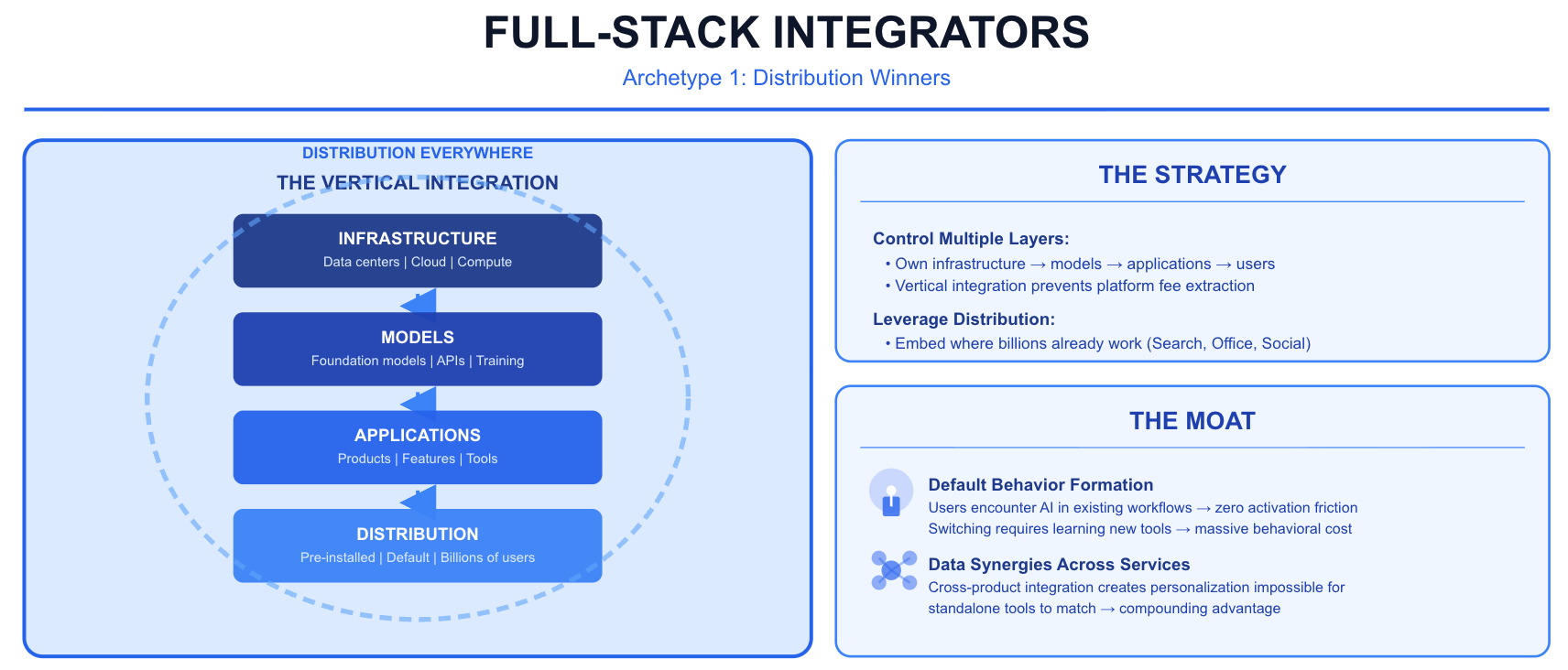 FULL-STACK INTEGRATORS

Archetype 1: Distribution Winners

DISTRIBUTION EVERYWHERE

THE VERTICAL INTEGRATION

INFRASTRUCTURE
Data centers | Cloud | Compute

MODELS
Foundation models | APIs | Training

APPLICATIONS
Products | Features | Tools

DISTRIBUTION
Pre-installed | Default | Billions of users

THE STRATEGY

Control Multiple Layers:
• Own infrastructure → models → applications → users
• Vertical integration prevents platform fee extraction

Leverage Distribution:
• Embed where billions already work (Search, Office, Social)

THE MOAT

Default Behavior Formation
Users encounter AI in existing workflows → zero activation friction
Switching requires learning new tools → massive behavioral cost

Data Synergies Across Services
Cross-product integration creates personalization impossible for standalone tools to match → compounding advantage